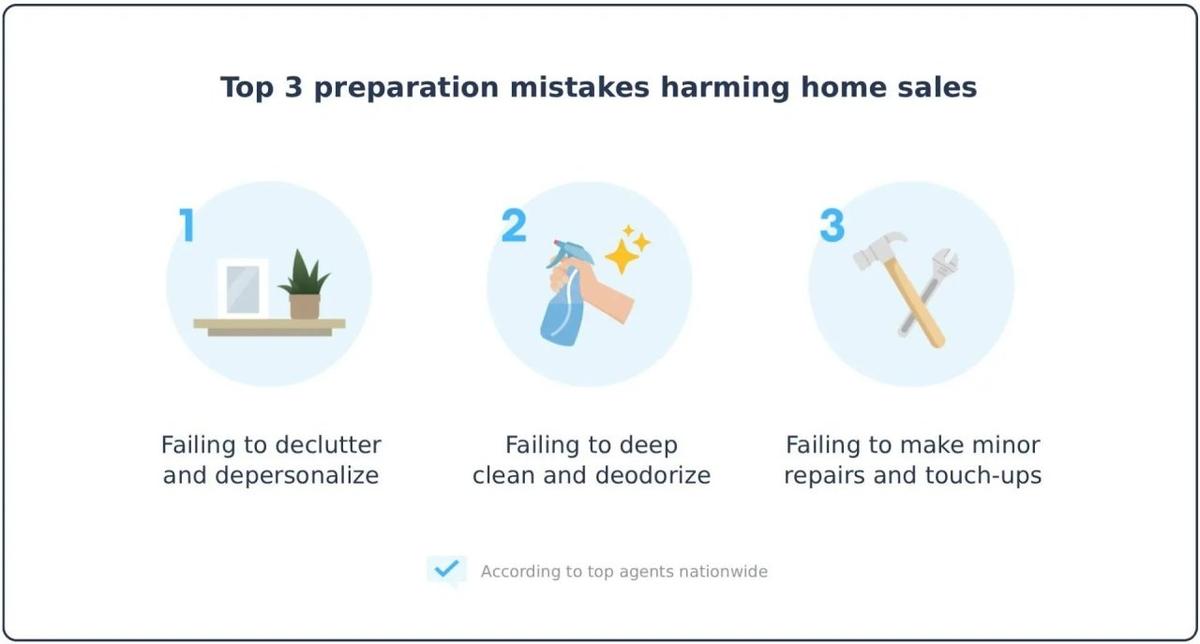 Top 3 preparation mistakes harming home sales

1

Failing to declutter and depersonalize

2

Failing to deep clean and deodorize

3

Failing to make minor repairs and touch-ups

According to top agents nationwide